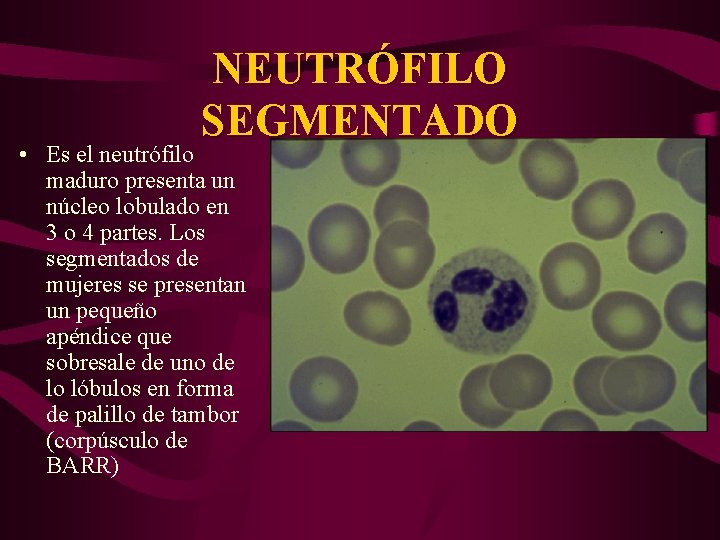 NEUTRÓFILO SEGMENTADO

• Es el neutrófilo maduro presenta un núcleo lobulado en 3 o 4 partes. Los segmentados de mujeres se presentan un pequeño apéndice que sobresale de uno de lo lóbulos en forma de palillo de tambor (corpúsculo de BARR)